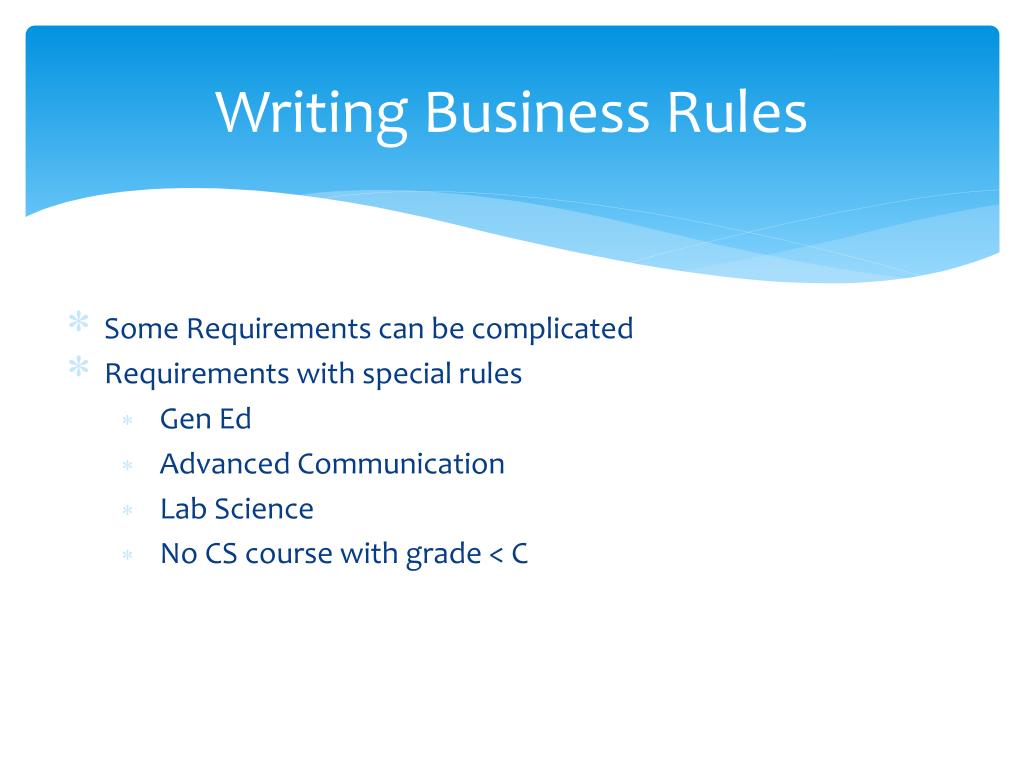 Writing Business Rules

* Some Requirements can be complicated
* Requirements with special rules
  * Gen Ed
  * Advanced Communication
  * Lab Science
  * No CS course with grade < C